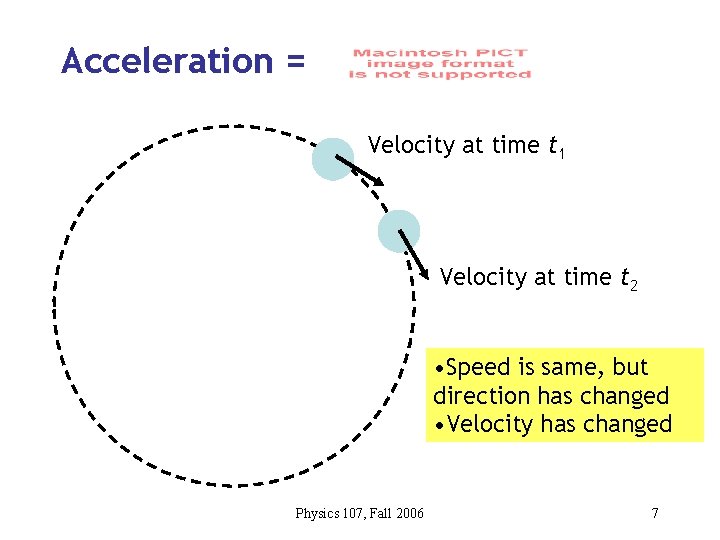 Acceleration =

Macintosh PICT image format is not supported

Velocity at time $t_1$

Velocity at time $t_2$

•Speed is same, but direction has changed
•Velocity has changed

Physics 107, Fall 2006

7